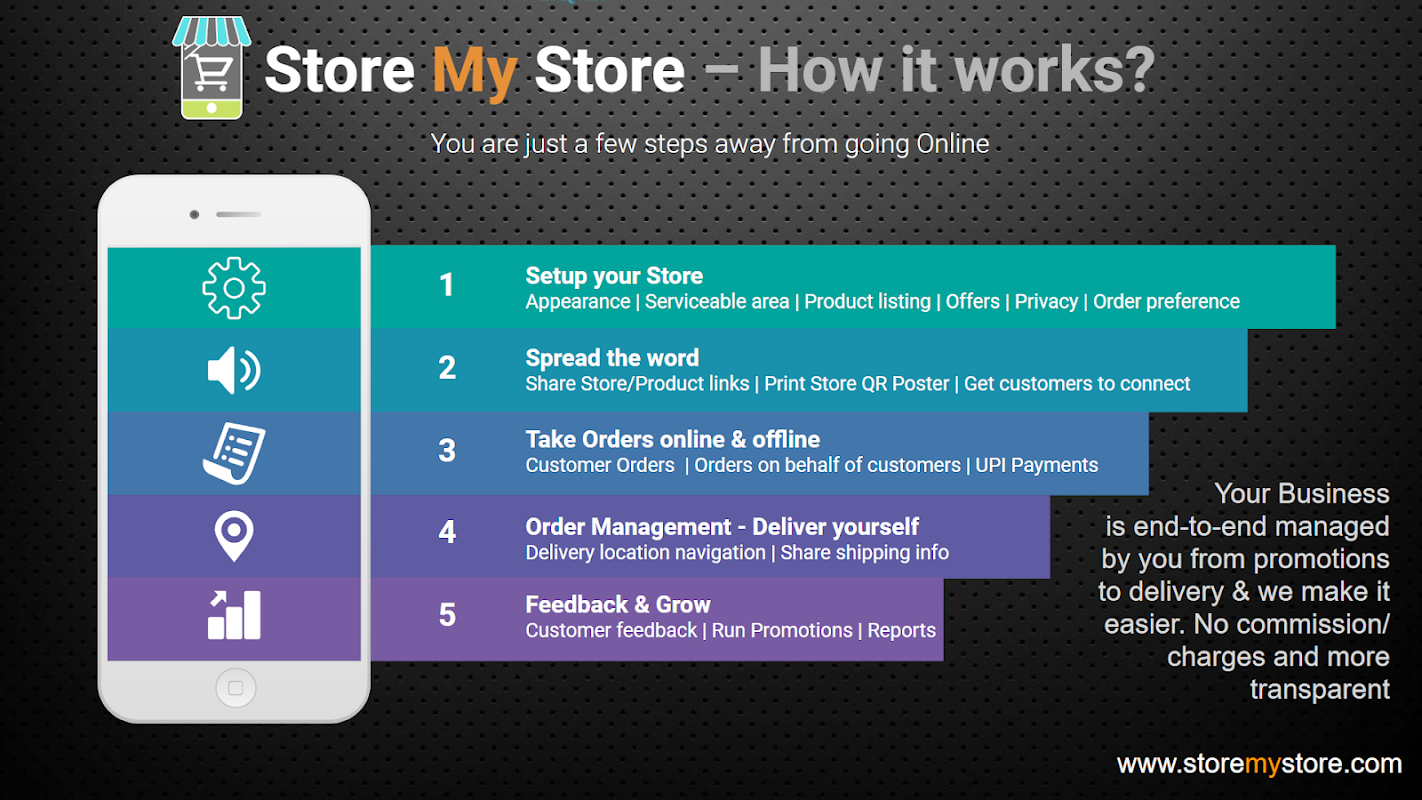 Store My Store – How it works?

You are just a few steps away from going Online

1
Setup your Store
Appearance | Serviceable area | Product listing | Offers | Privacy | Order preference

2
Spread the word
Share Store/Product links | Print Store QR Poster | Get customers to connect

3
Take Orders online & offline
Customer Orders | Orders on behalf of customers | UPI Payments

4
Order Management - Deliver yourself
Delivery location navigation | Share shipping info

5
Feedback & Grow
Customer feedback | Run Promotions | Reports

Your Business is end-to-end managed by you from promotions to delivery & we make it easier. No commission/ charges and more transparent

www.storemystore.com